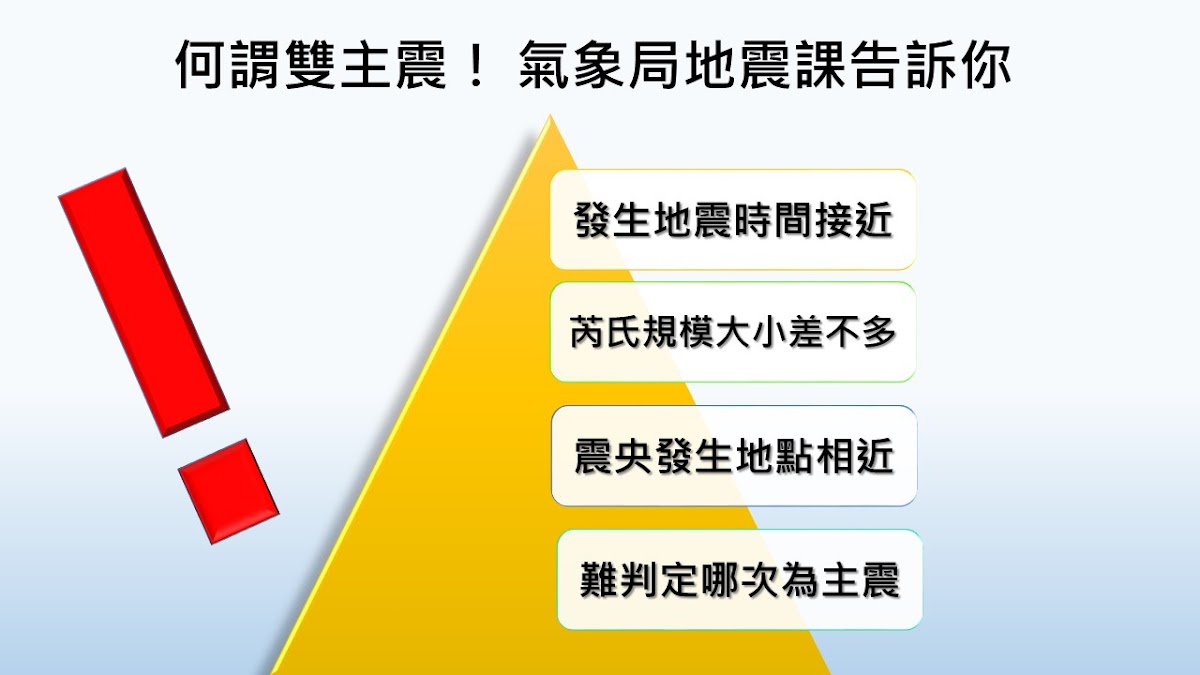 何謂雙主震！ 氣象局地震課告訴你

發生地震時間接近

芮氏規模大小差不多

震央發生地點相近

難判定哪次為主震